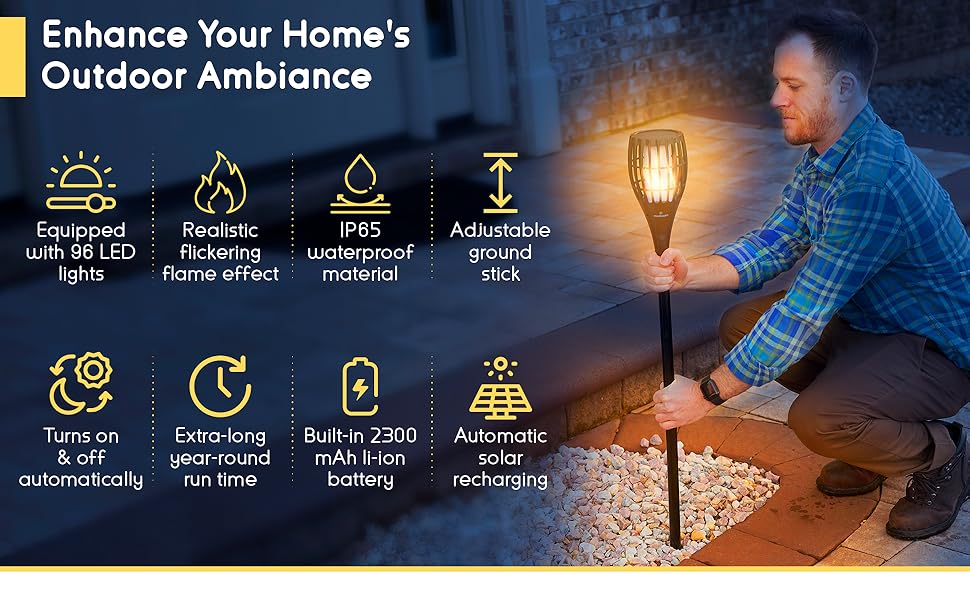 Enhance Your Home's Outdoor Ambiance

Equipped with 96 LED lights

Realistic flickering flame effect

IP65 waterproof material

Adjustable ground stick

Turns on & off automatically

Extra-long year-round run time

Built-in 2300 mAh li-ion battery

Automatic solar recharging